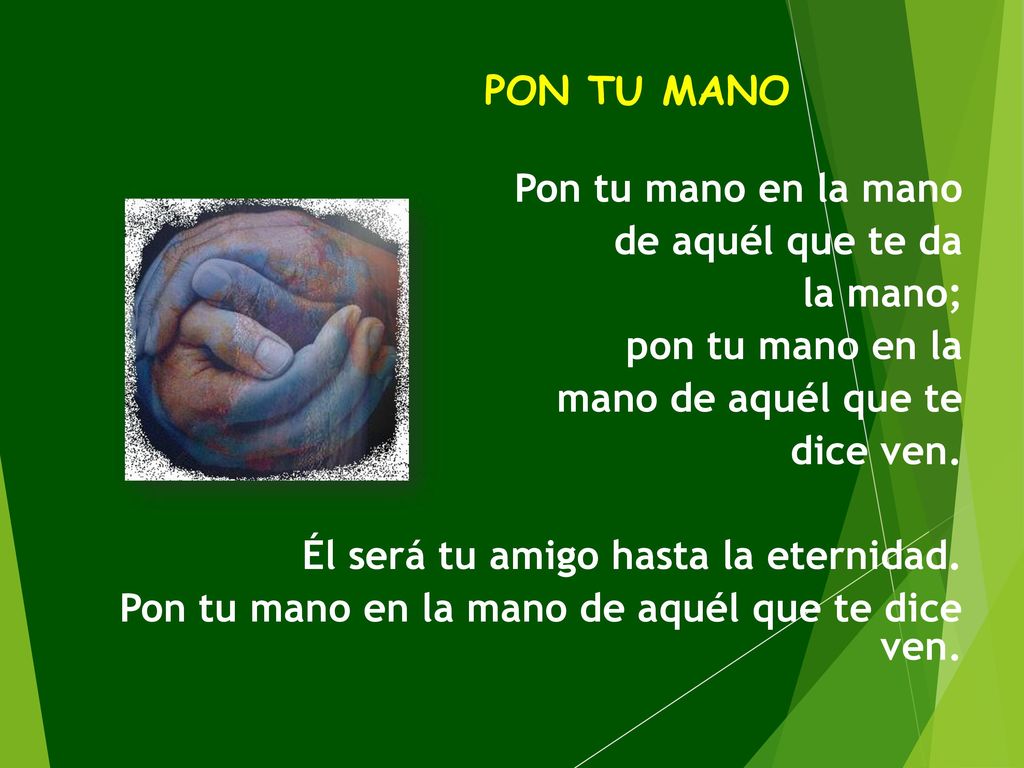 PON TU MANO

Pon tu mano en la mano
de aquél que te da
la mano;
pon tu mano en la
mano de aquél que te
dice ven.

Él será tu amigo hasta la eternidad.
Pon tu mano en la mano de aquél que te dice ven.